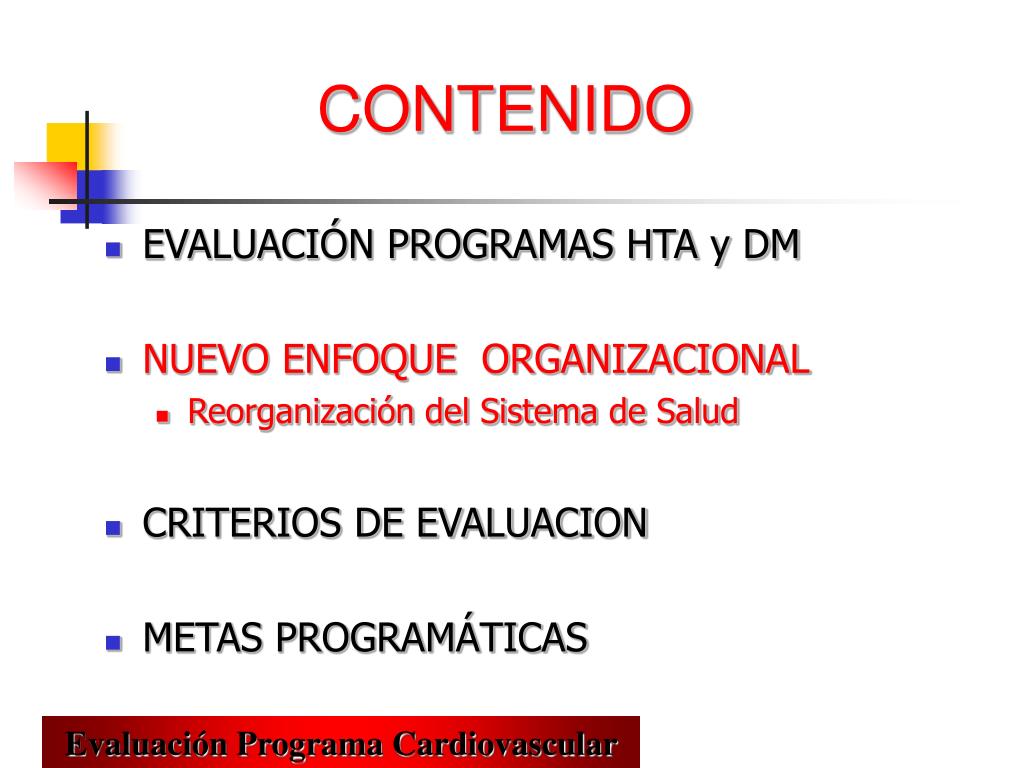 CONTENIDO

EVALUACIÓN PROGRAMAS HTA y DM

NUEVO ENFOQUE ORGANIZACIONAL

Reorganización del Sistema de Salud

CRITERIOS DE EVALUACION

METAS PROGRAMÁTICAS

Evaluación Programa Cardiovascular